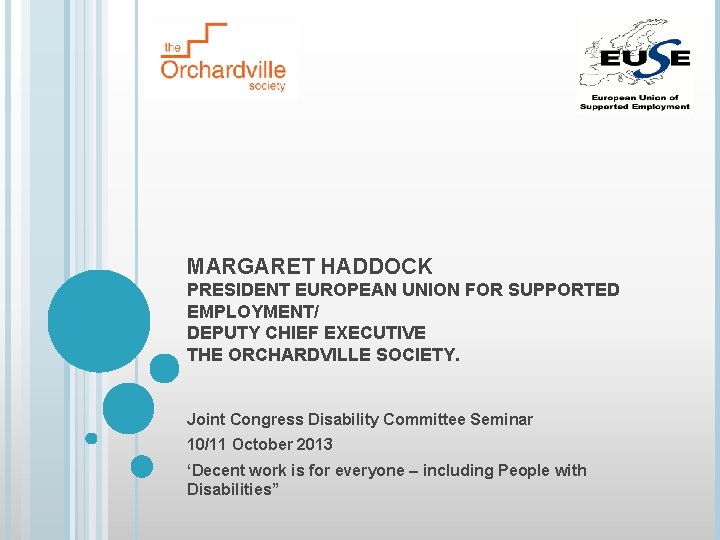 the Orchardville society

EUSE
European Union of Supported Employment

MARGARET HADDOCK
PRESIDENT EUROPEAN UNION FOR SUPPORTED EMPLOYMENT/
DEPUTY CHIEF EXECUTIVE
THE ORCHARDVILLE SOCIETY.

Joint Congress Disability Committee Seminar
10/11 October 2013
‘Decent work is for everyone – including People with Disabilities”